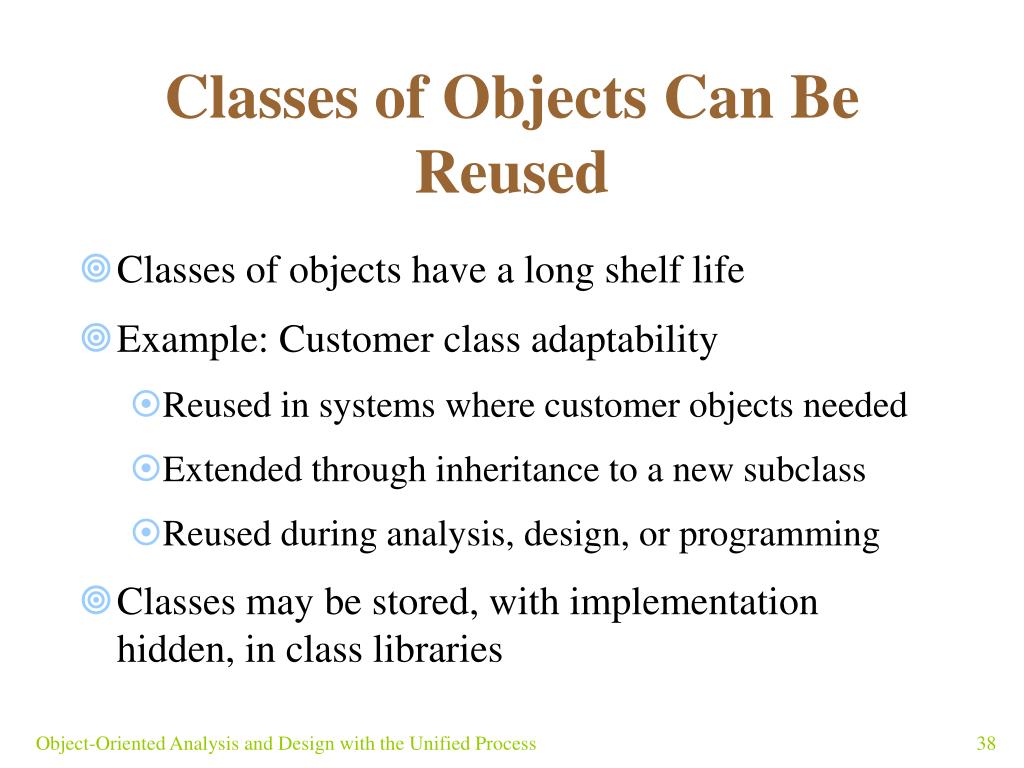 Classes of Objects Can Be Reused

Classes of objects have a long shelf life

Example: Customer class adaptability

Reused in systems where customer objects needed

Extended through inheritance to a new subclass

Reused during analysis, design, or programming

Classes may be stored, with implementation hidden, in class libraries

Object-Oriented Analysis and Design with the Unified Process

38